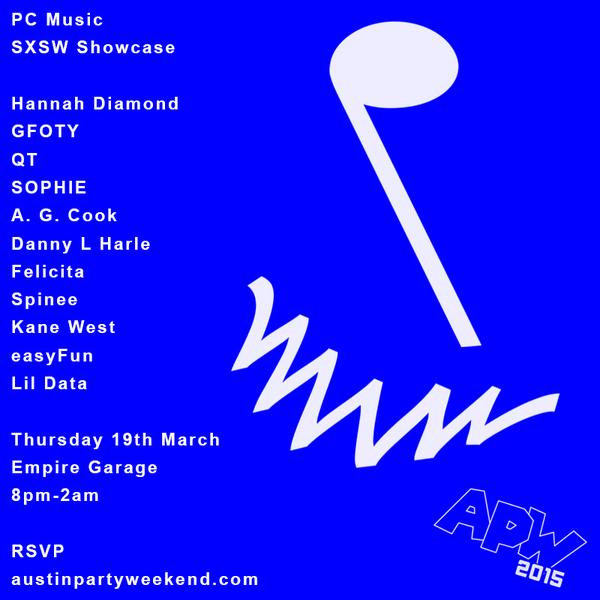 PC Music
SXSW Showcase

Hannah Diamond
GFOTY
QT
SOPHIE
A. G. Cook
Danny L Harle
Felicita
Spinee
Kane West
easyFun
Lil Data

Thursday 19th March
Empire Garage
8pm-2am

RSVP
austinpartyweekend.com

APW
2015